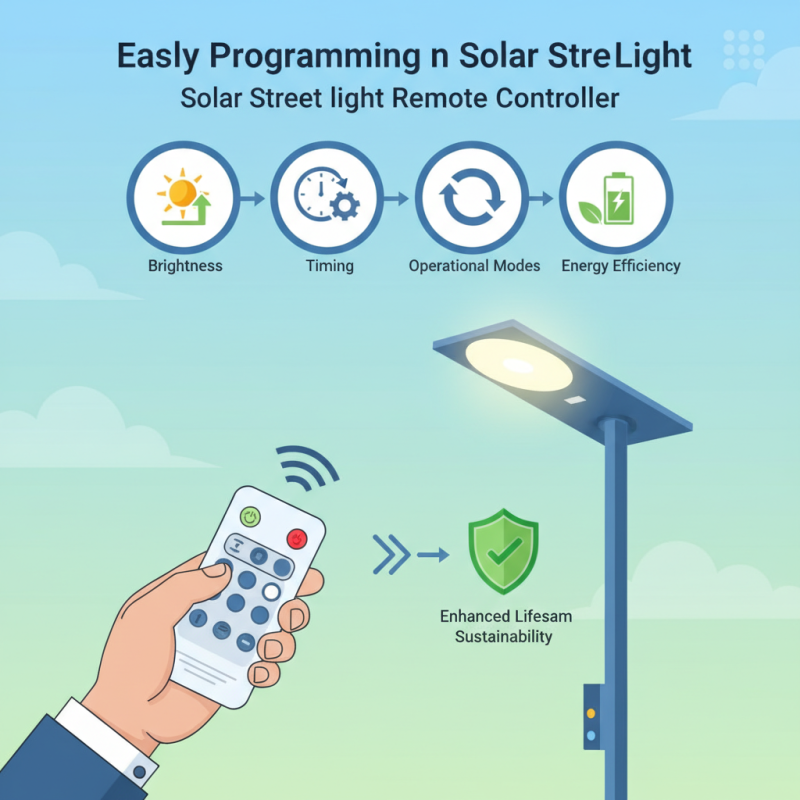 Easly Programming n Solar StreLight
Solar Street light Remote Controller

Brightness
Timing
Operational Modes
Energy Efficiency

Enhanced Lifesam
Sustainability